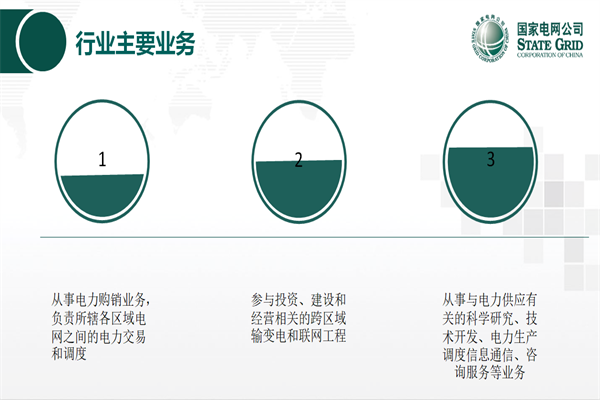 行业主要业务

国家电网公司
STATE GRID
CORPORATION OF CHINA

1

2

3

从事电力购销业务，负责所辖各区域电网之间的电力交易和调度

参与投资、建设和经营相关的跨区域输变电和联网工程

从事与电力供应有关的科学研究、技术开发、电力生产调度信息通信、咨询服务等业务